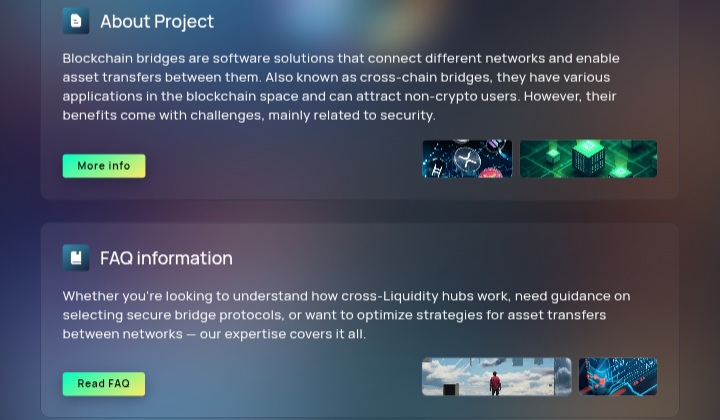 About Project

Blockchain bridges are software solutions that connect different networks and enable asset transfers between them. Also known as cross-chain bridges, they have various applications in the blockchain space and can attract non-crypto users. However, their benefits come with challenges, mainly related to security.

More info

FAQ information

Whether you're looking to understand how cross-Liquidity hubs work, need guidance on selecting secure bridge protocols, or want to optimize strategies for asset transfers between networks — our expertise covers it all.

Read FAQ